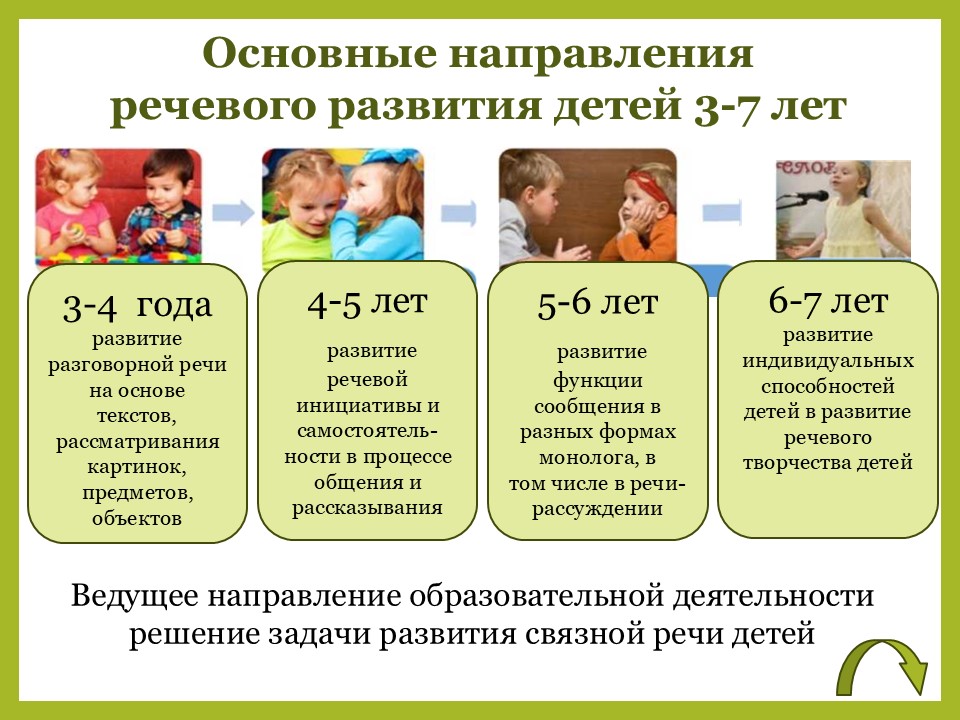 Основные направления речевого развития детей 3-7 лет

3-4 года
развитие разговорной речи на основе текстов, рассматривания картинок, предметов, объектов

4-5 лет
развитие речевой инициативы и самостоятельности в процессе общения и рассказывания

5-6 лет
развитие функции сообщения в разных формах монолога, в том числе в речи-рассуждении

6-7 лет
развитие индивидуальных способностей детей в развитие речевого творчества детей

Ведущее направление образовательной деятельности решение задачи развития связной речи детей